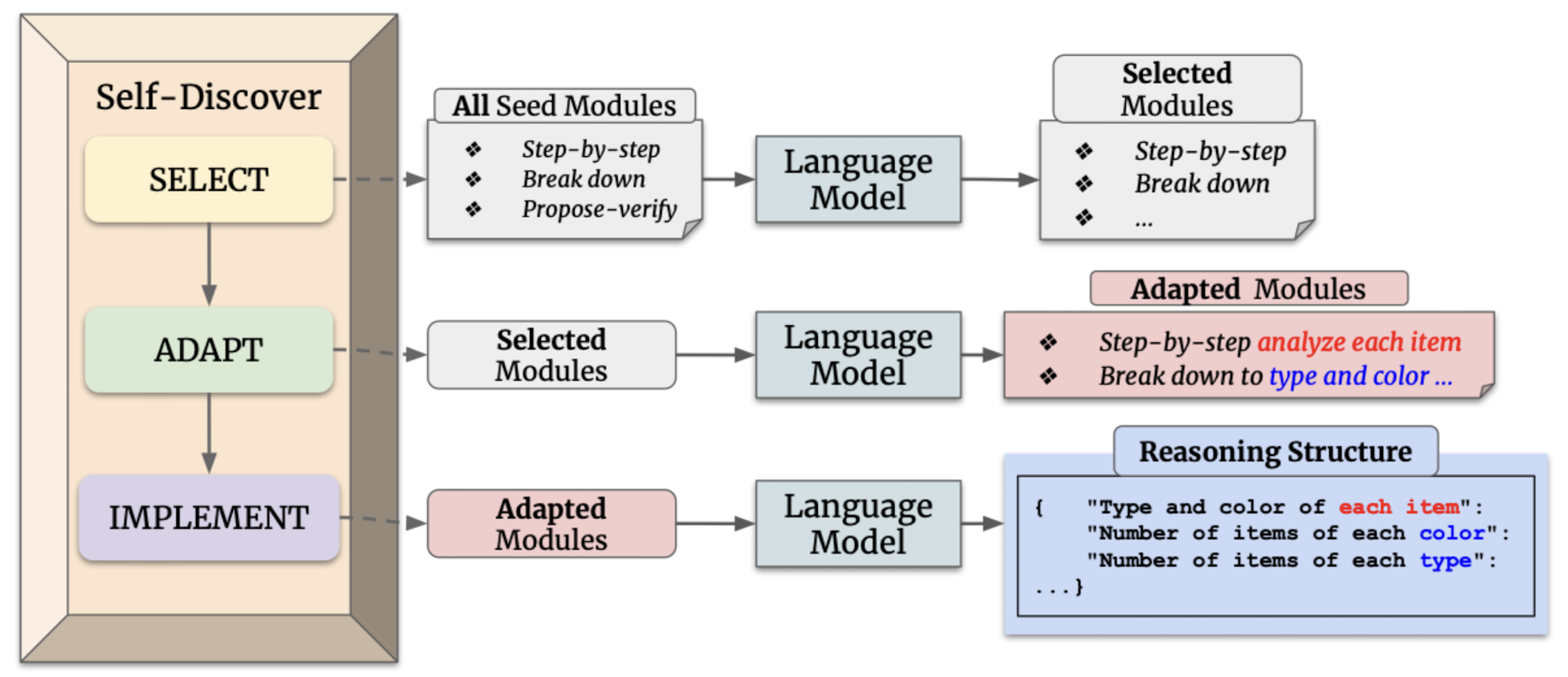 Self-Discover

SELECT

ADAPT

IMPLEMENT

All Seed Modules

❖ Step-by-step
❖ Break down
❖ Propose-verify

Language Model

Selected Modules

❖ Step-by-step
❖ Break down
❖ ...

Selected Modules

Language Model

Adapted Modules

❖ Step-by-step analyze each item
❖ Break down to type and color ...

Adapted Modules

Language Model

Reasoning Structure

{ "Type and color of each item":
"Number of items of each color":
"Number of items of each type":
...}